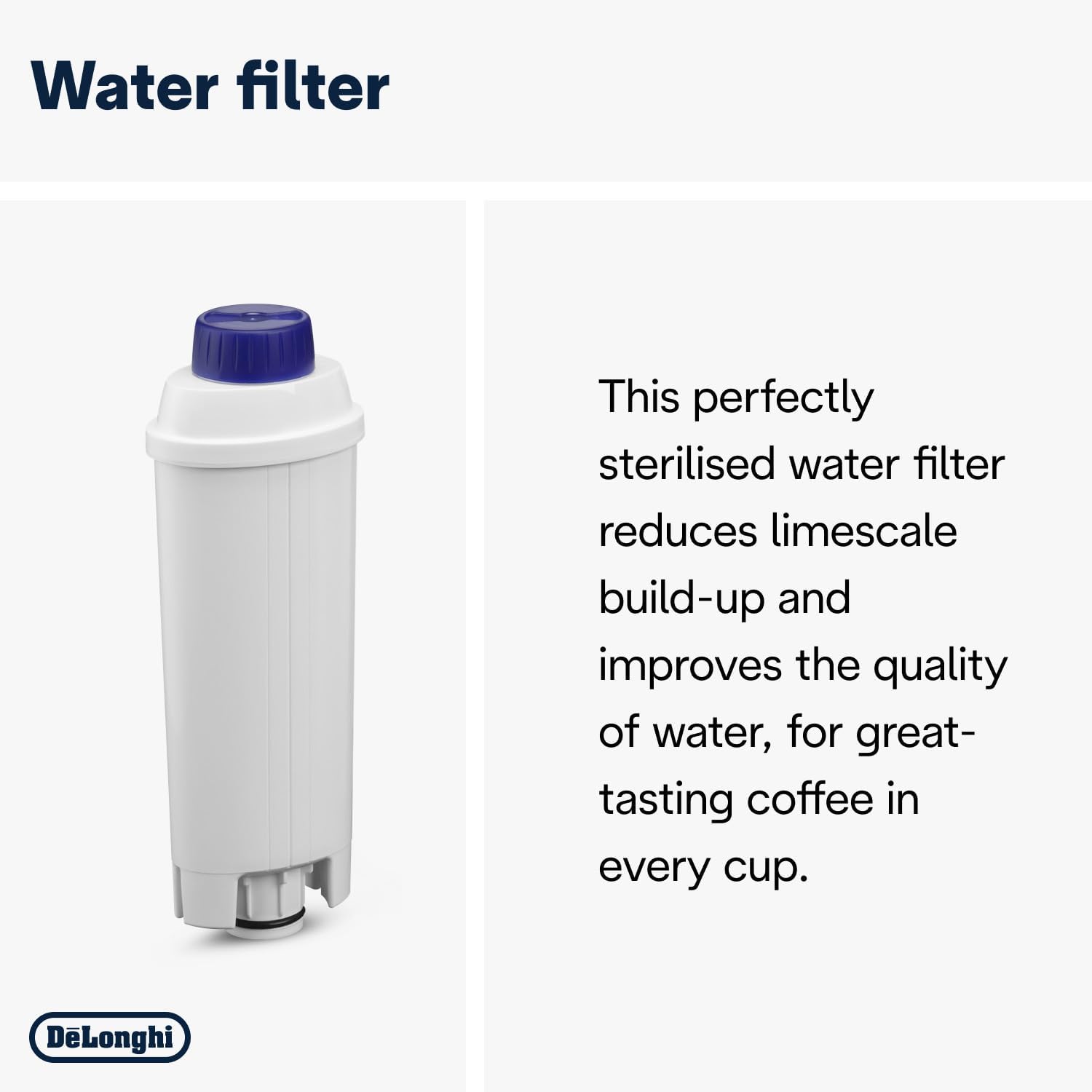 Water filter

This perfectly sterilised water filter reduces limescale build-up and improves the quality of water, for great-tasting coffee in every cup.

DēLonghi